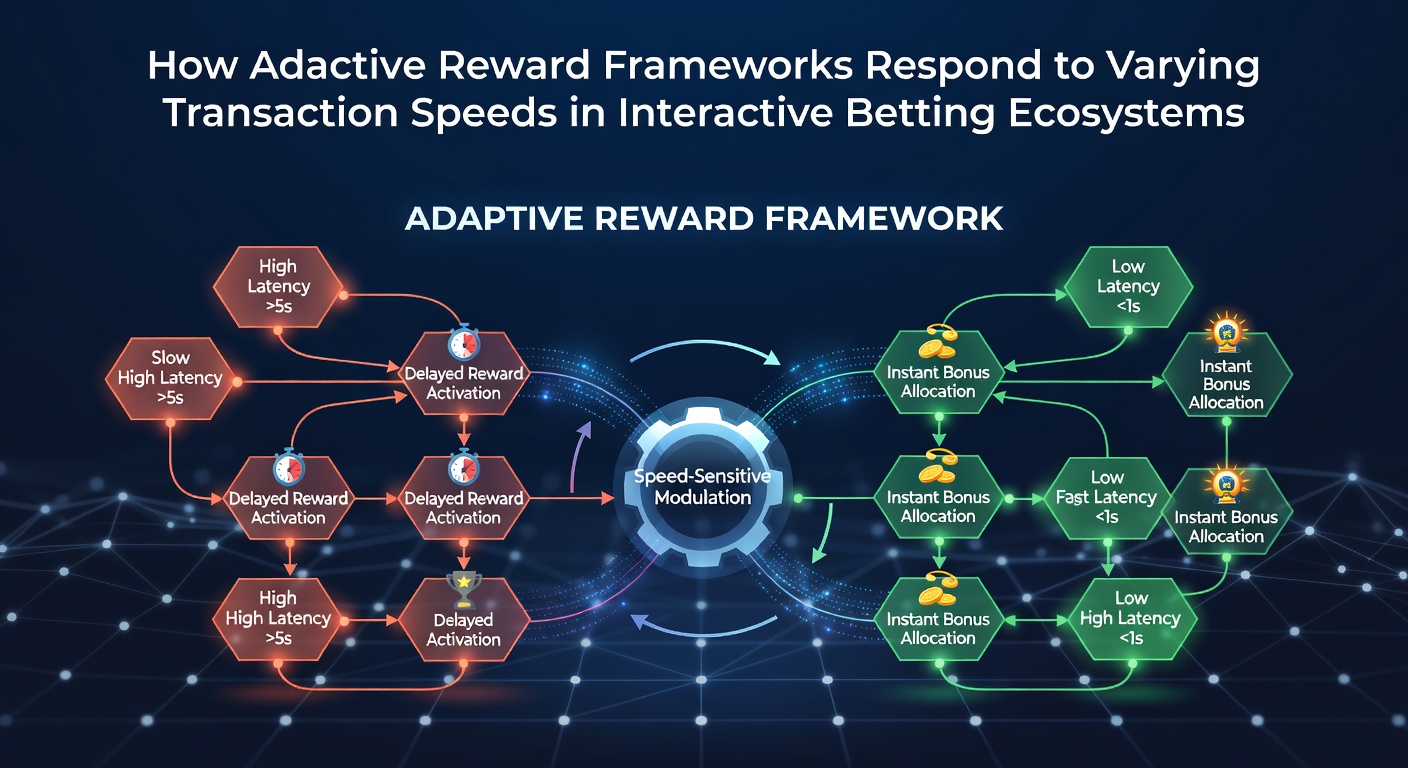 How Adactive Reward Frameworks Respond to Varying Transaction Speeds in Interactive Betting Ecosystems

ADAPTIVE REWARD FRAMEWORK

High Latency >5s

Slow High Latency >5s

Delayed Reward Activation

Delayed Reward Activation

Delayed Reward Activation

High High Latency >5s

Delayed Activation

Speed-Sensitive Modulation

Low Latency <1s

Instant Bonus Allocation

Instant Bonus Allocation

Instant Bonus Allocation

Low Fast Latency <1s

Instant Bonus Allocation

Instant Bonus Allocation

Low High Latency <1s